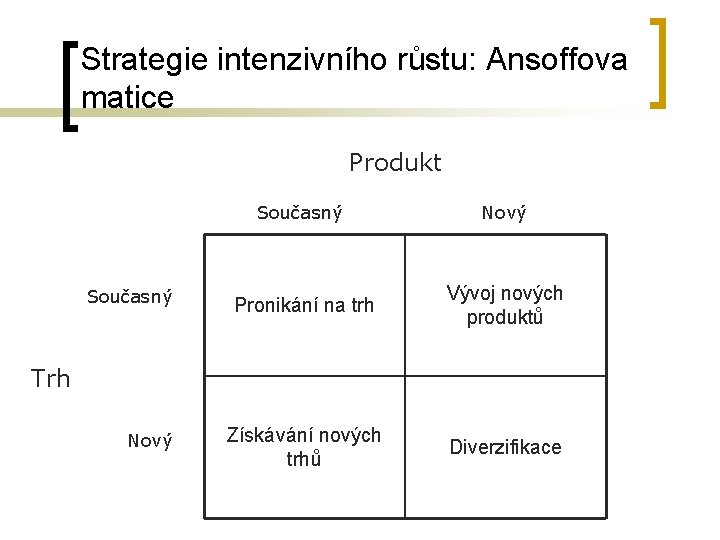 Strategie intenzivního růstu: Ansoffova matice

Produkt

Trh

| | Současný | Nový |
|---|---|---|
| Současný | Pronikání na trh | Vývoj nových produktů |
| Nový | Získávání nových trhů | Diverzifikace |